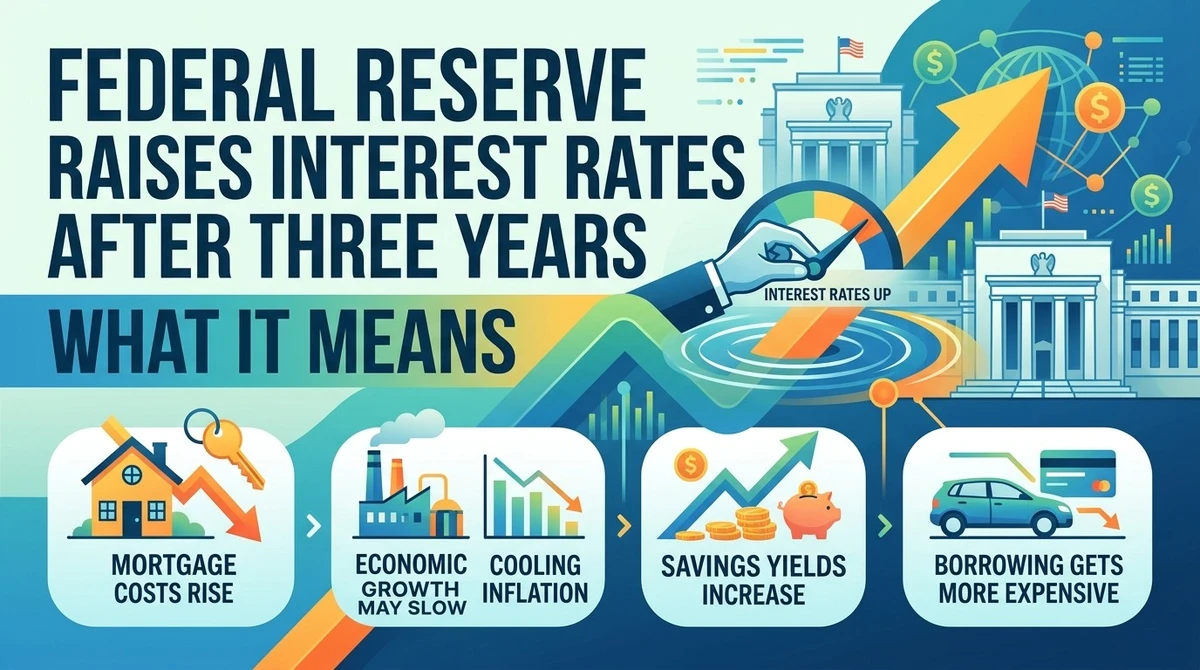 FEDERAL RESERVE RAISES INTEREST RATES AFTER THREE YEARS

WHAT IT MEANS

INTEREST RATES UP

MORTGAGE COSTS RISE

ECONOMIC GROWTH MAY SLOW

COOLING INFLATION

SAVINGS YIELDS INCREASE

BORROWING GETS MORE EXPENSIVE